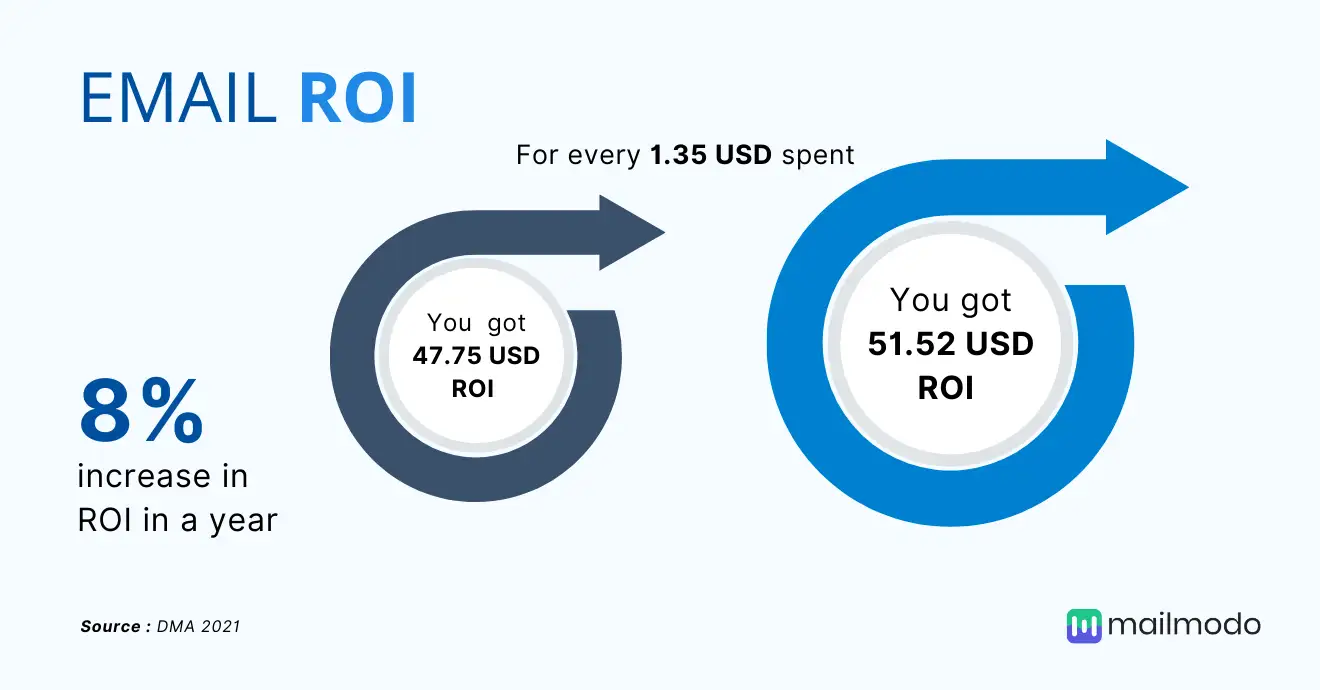 EMAIL ROI

For every 1.35 USD spent

You got 47.75 USD ROI

You got 51.52 USD ROI

8%
increase in ROI in a year

Source : DMA 2021

mailmodo